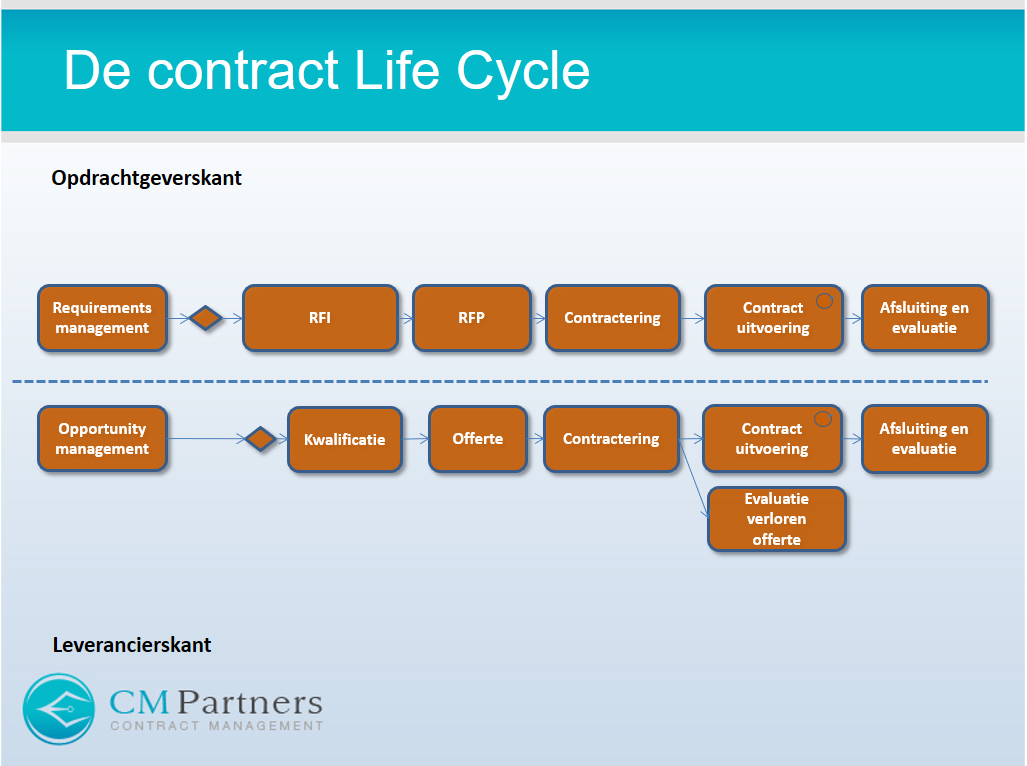 De contract Life Cycle

Opdrachtgeverskant

Requirements management

RFI

RFP

Contractering

Contract uitvoering

Afsluiting en evaluatie

Opportunity management

Kwalificatie

Offerte

Contractering

Contract uitvoering

Afsluiting en evaluatie

Evaluatie verloren offerte

Leverancierskant

CM Partners
CONTRACT MANAGEMENT